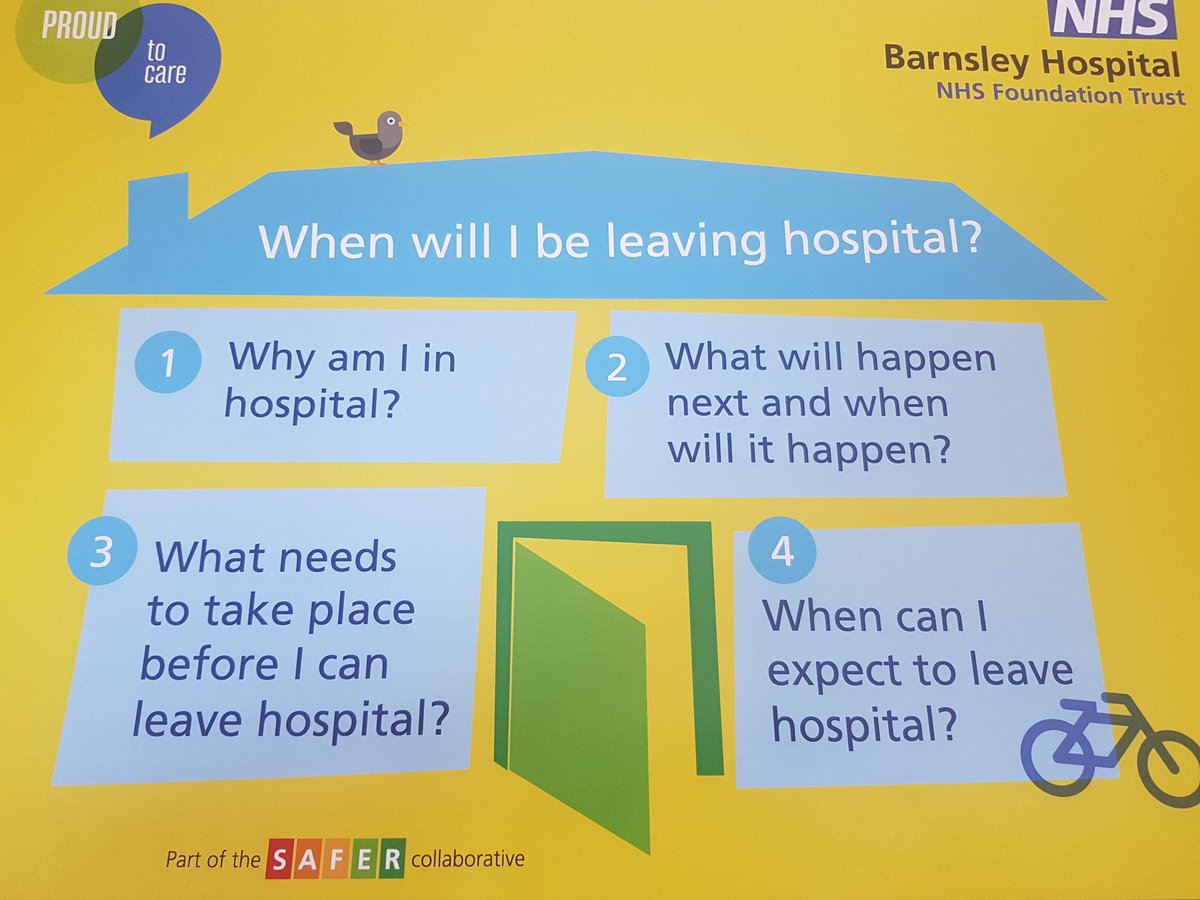 PROUD to care

NHS
Barnsley Hospital
NHS Foundation Trust

When will I be leaving hospital?

1 Why am I in hospital?

2 What will happen next and when will it happen?

3 What needs to take place before I can leave hospital?

4 When can I expect to leave hospital?

Part of the SAFER collaborative